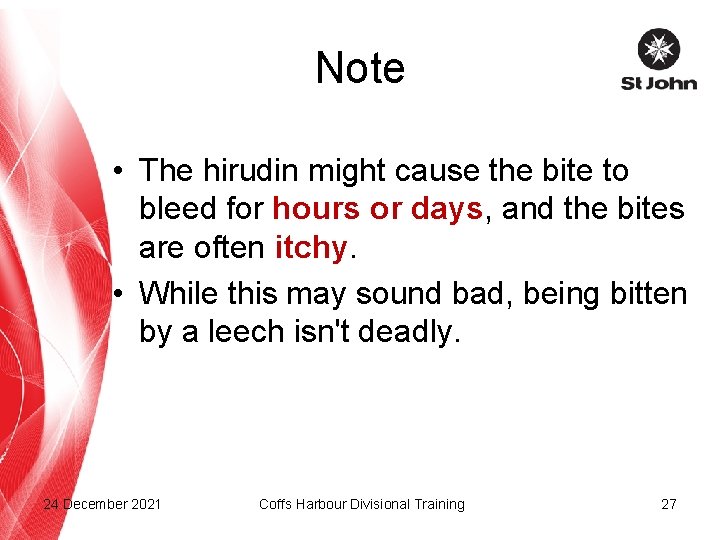 Note

St John

• The hirudin might cause the bite to bleed for hours or days, and the bites are often itchy.
• While this may sound bad, being bitten by a leech isn't deadly.

24 December 2021 Coffs Harbour Divisional Training 27